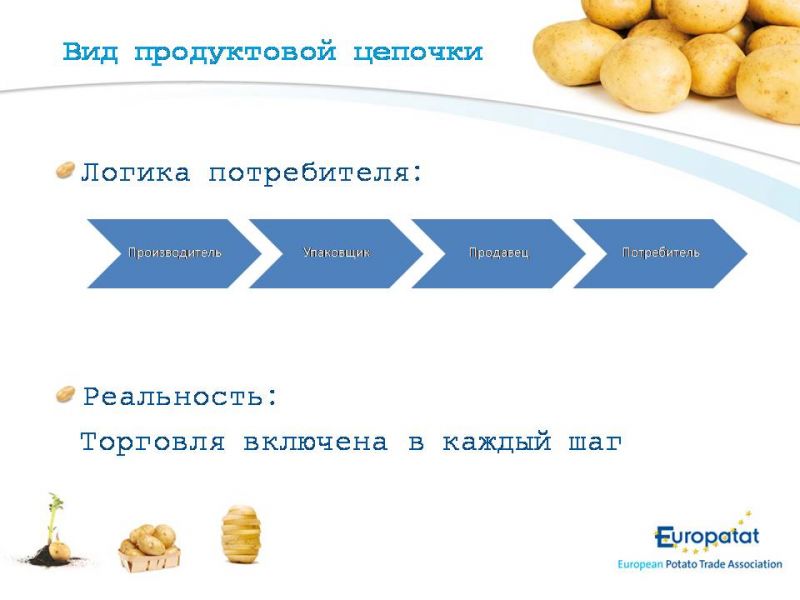 Вид продуктовой цепочки

Логика потребителя:

Производитель

Упаковщик

Продавец

Потребитель

Реальность:

Торговля включена в каждый шаг

Europatat

European Potato Trade Association